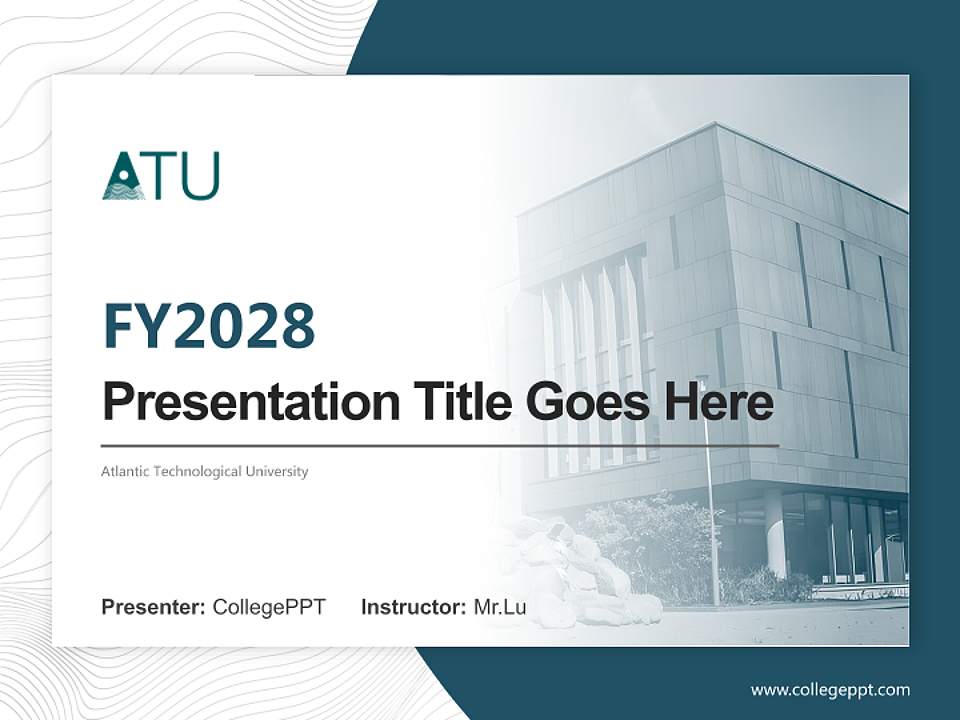 ATU

FY2028

Presentation Title Goes Here

Atlantic Technological University

Presenter: CollegePPT Instructor: Mr.Lu

www.collegeppt.com